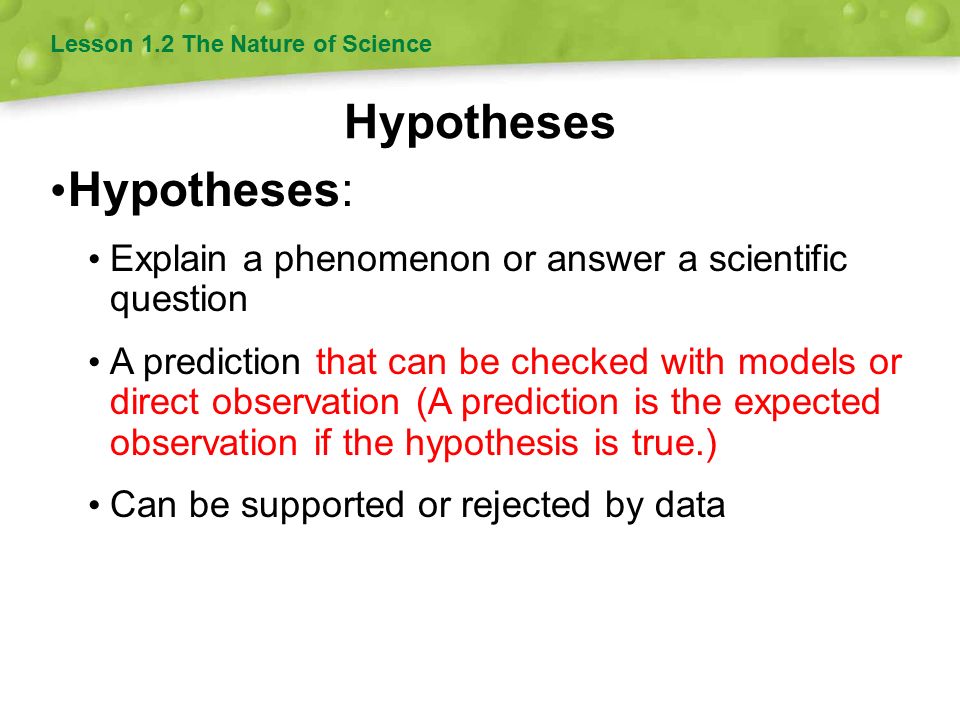 Lesson 1.2 The Nature of Science

Hypotheses

•Hypotheses:

• Explain a phenomenon or answer a scientific question

• A prediction that can be checked with models or direct observation (A prediction is the expected observation if the hypothesis is true.)

• Can be supported or rejected by data